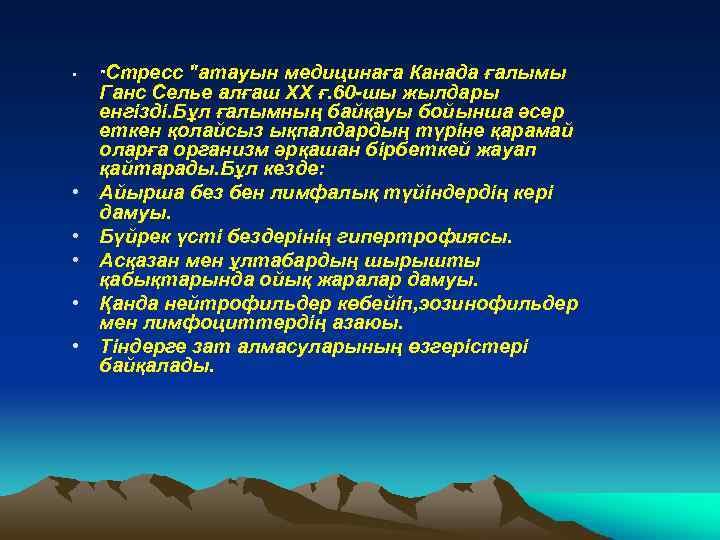 - "Стресс "атауын медицинаға Канада ғалымы Ганс Селье алғаш XX ғ.60-шы жылдары енгізді.Бұл ғалымның байқауы бойынша әсер еткен қолайсыз ықпалдардың түріне қарамай оларға организм әрқашан бірбеткей жауап қайтарады.Бұл кезде:
- Айырша без бен лимфалық түйіндердің кері дамуы.
- Бүйрек үсті бездерінің гипертрофиясы.
- Асқазан мен ұлтабардың шырышты қабықтарында ойық жаралар дамуы.
- Қанда нейтрофильдер көбейіп,эозинофильдер мен лимфоциттердің азаюы.
- Тіндерге зат алмасуларының өзгерістері байқалады.